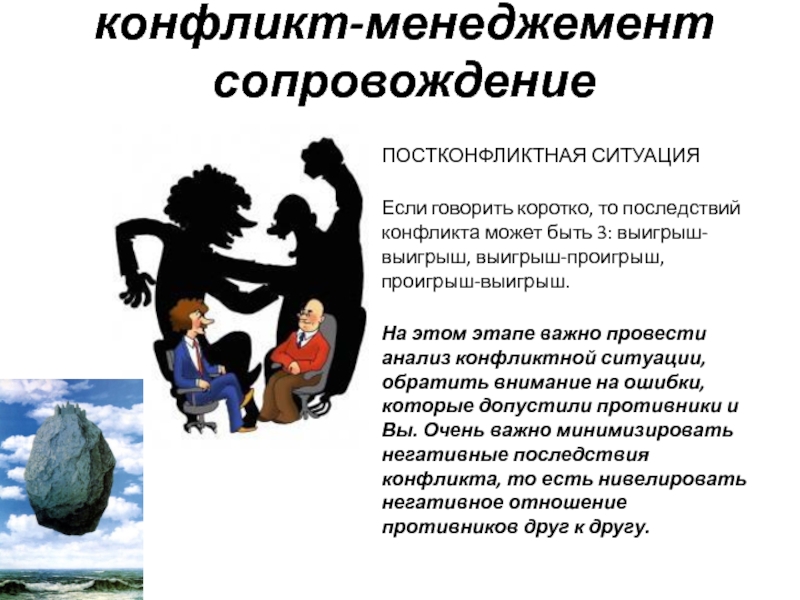 конфликт-менеджемент сопровождение

ПОСТКОНФЛИКТНАЯ СИТУАЦИЯ

Если говорить коротко, то последствий конфликта может быть 3: выигрыш-выигрыш, выигрыш-проигрыш, проигрыш-выигрыш.

На этом этапе важно провести анализ конфликтной ситуации, обратить внимание на ошибки, которые допустили противники и Вы. Очень важно минимизировать негативные последствия конфликта, то есть нивелировать негативное отношение противников друг к другу.